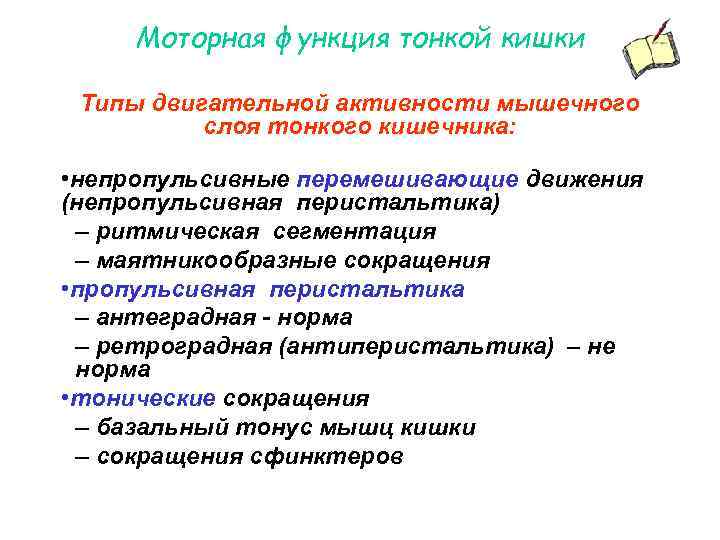 Моторная функция тонкой кишки

Типы двигательной активности мышечного слоя тонкого кишечника:

•непропульсивные перемешивающие движения (непропульсивная перистальтика)
– ритмическая сегментация
– маятникообразные сокращения
•пропульсивная перистальтика
– антеградная - норма
– ретроградная (антиперистальтика) – не норма
•тонические сокращения
– базальный тонус мышц кишки
– сокращения сфинктеров